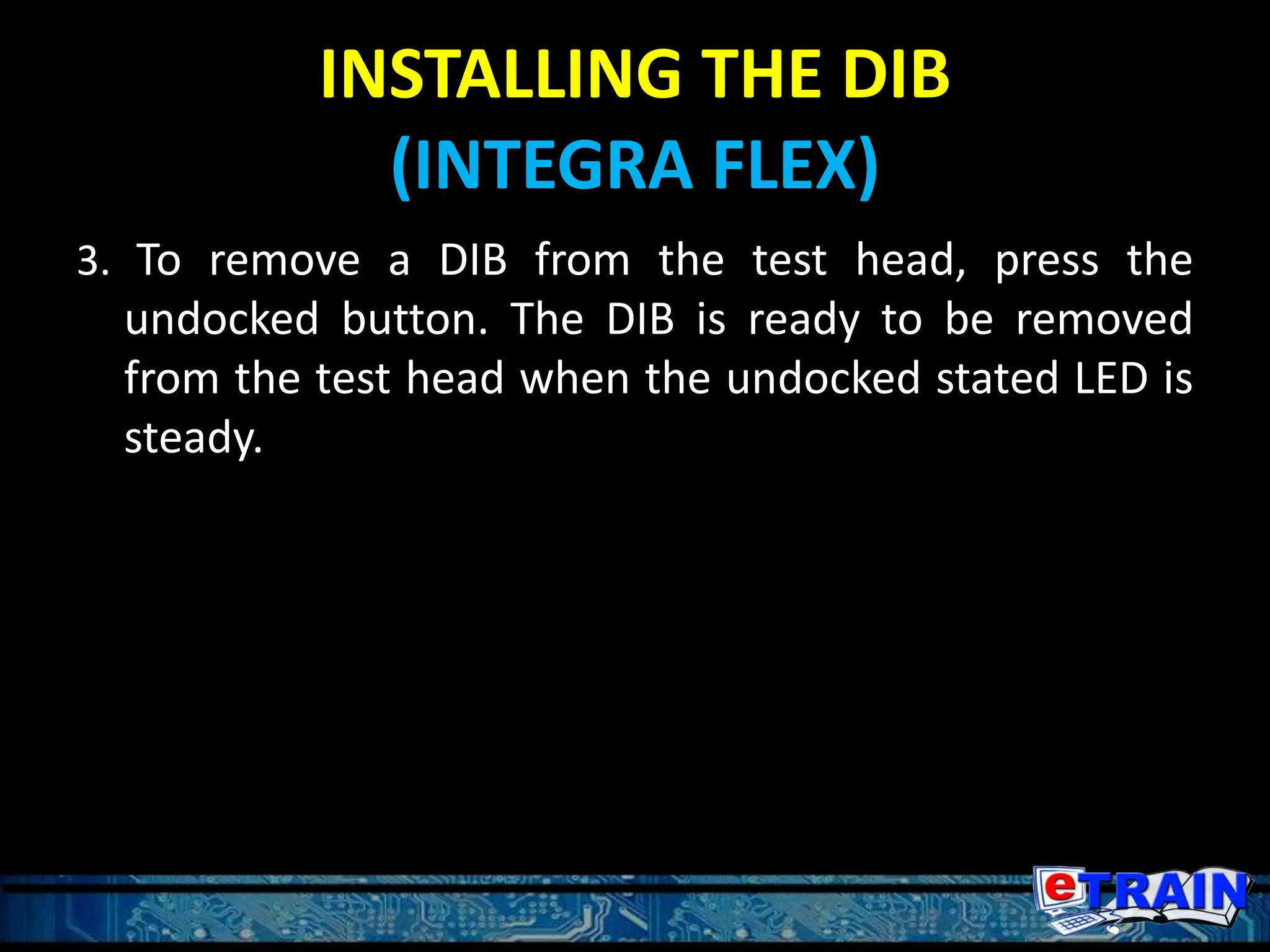 INSTALLING THE DIB
(INTEGRA FLEX)

3. To remove a DIB from the test head, press the undocked button. The DIB is ready to be removed from the test head when the undocked stated LED is steady.

eTRAIN